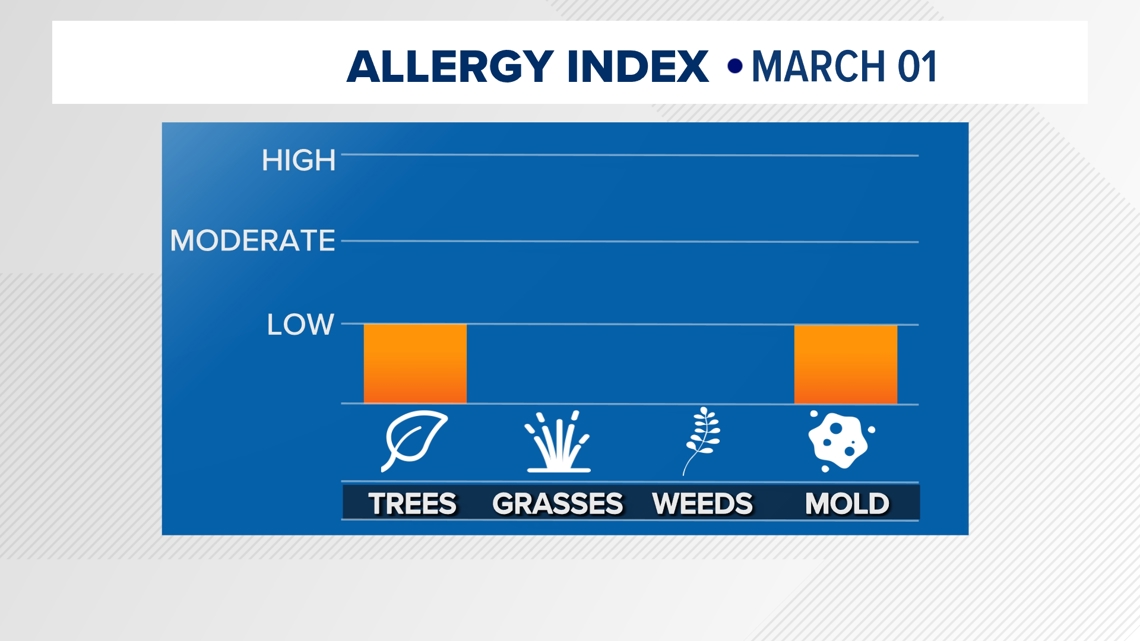 ALLERGY INDEX • MARCH 01

HIGH
MODERATE
LOW

TREES GRASSES WEEDS MOLD